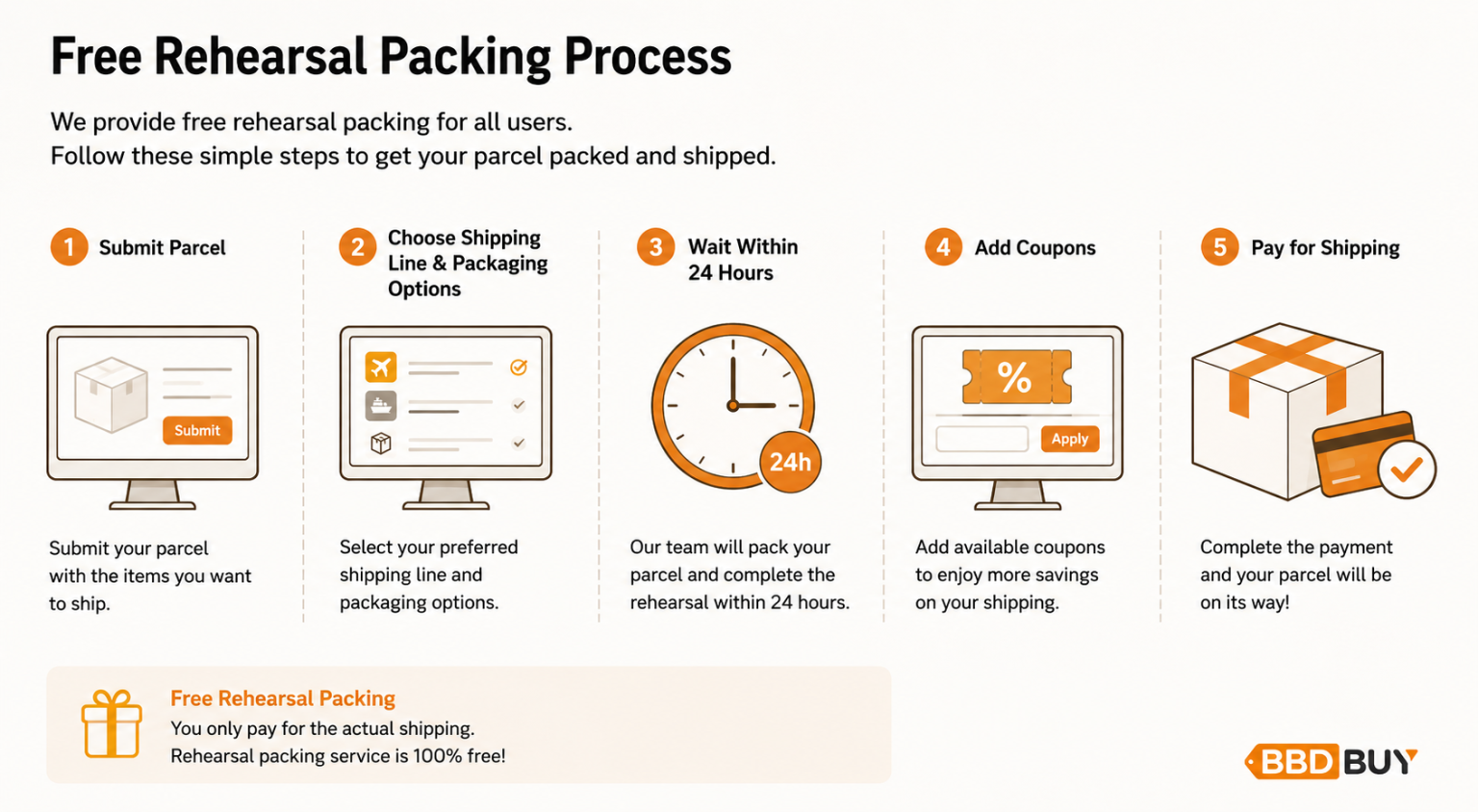 Free Rehearsal Packing Process

We provide free rehearsal packing for all users.
Follow these simple steps to get your parcel packed and shipped.

1 Submit Parcel

Submit

Submit your parcel with the items you want to ship.

2 Choose Shipping Line & Packaging Options

Select your preferred shipping line and packaging options.

3 Wait Within 24 Hours

24h

Our team will pack your parcel and complete the rehearsal within 24 hours.

4 Add Coupons

%

Apply

Add available coupons to enjoy more savings on your shipping.

5 Pay for Shipping

Complete the payment and your parcel will be on its way!

Free Rehearsal Packing
You only pay for the actual shipping.
Rehearsal packing service is 100% free!

BBD BUY